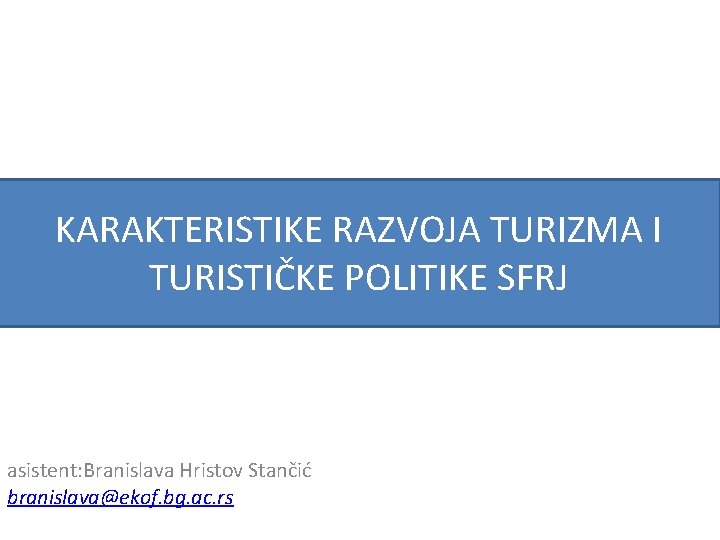 KARAKTERISTIKE RAZVOJA TURIZMA I TURISTIČKE POLITIKE SFRJ

asistent:Branislava Hristov Stančić
branislava@ekof.bg.ac.rs